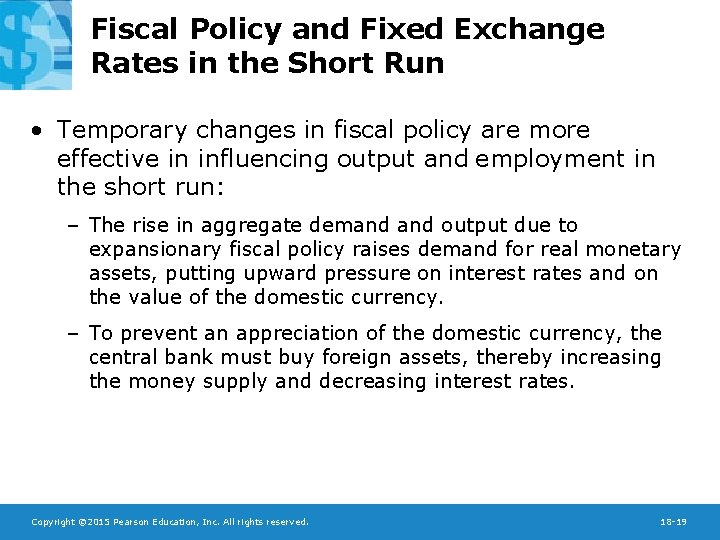 Fiscal Policy and Fixed Exchange Rates in the Short Run

• Temporary changes in fiscal policy are more effective in influencing output and employment in the short run:

– The rise in aggregate demand and output due to expansionary fiscal policy raises demand for real monetary assets, putting upward pressure on interest rates and on the value of the domestic currency.

– To prevent an appreciation of the domestic currency, the central bank must buy foreign assets, thereby increasing the money supply and decreasing interest rates.

Copyright ©2015 Pearson Education, Inc. All rights reserved.

18-19